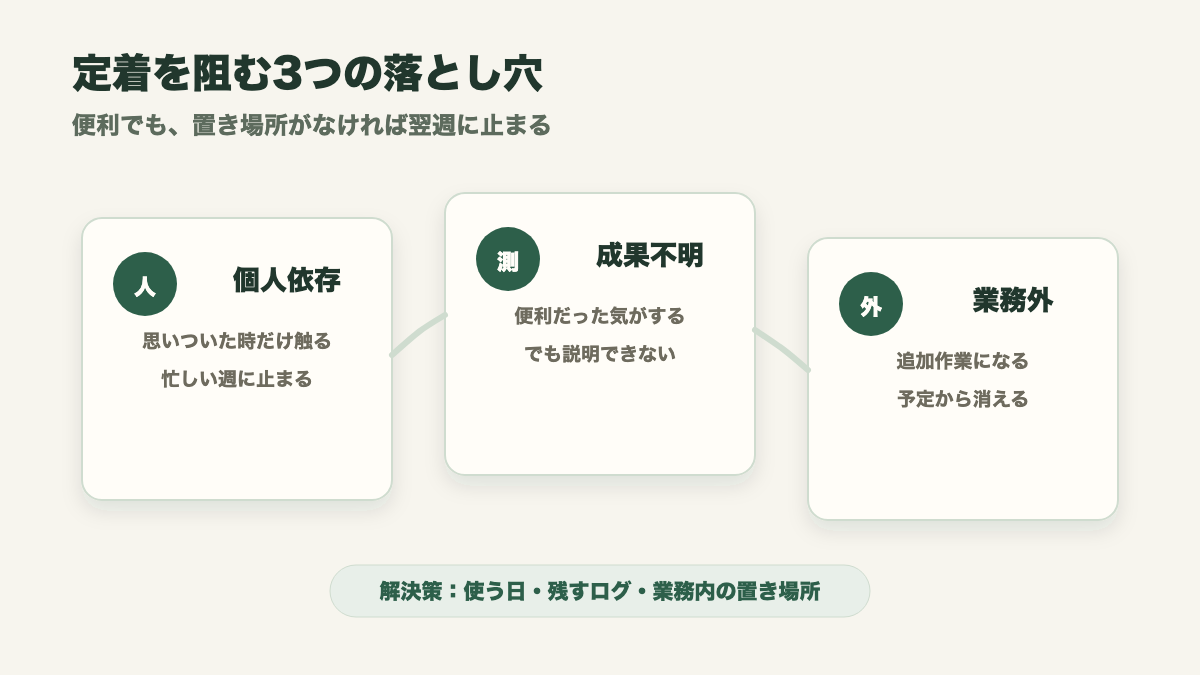 定着を阻む3つの落とし穴

便利でも、置き場所がなければ翌週に止まる

人

個人依存

思いついた時だけ触る

忙しい週に止まる

測

成果不明

便利だった気がする

でも説明できない

外

業務外

追加作業になる

予定から消える

解決策：使う日・残すログ・業務内の置き場所